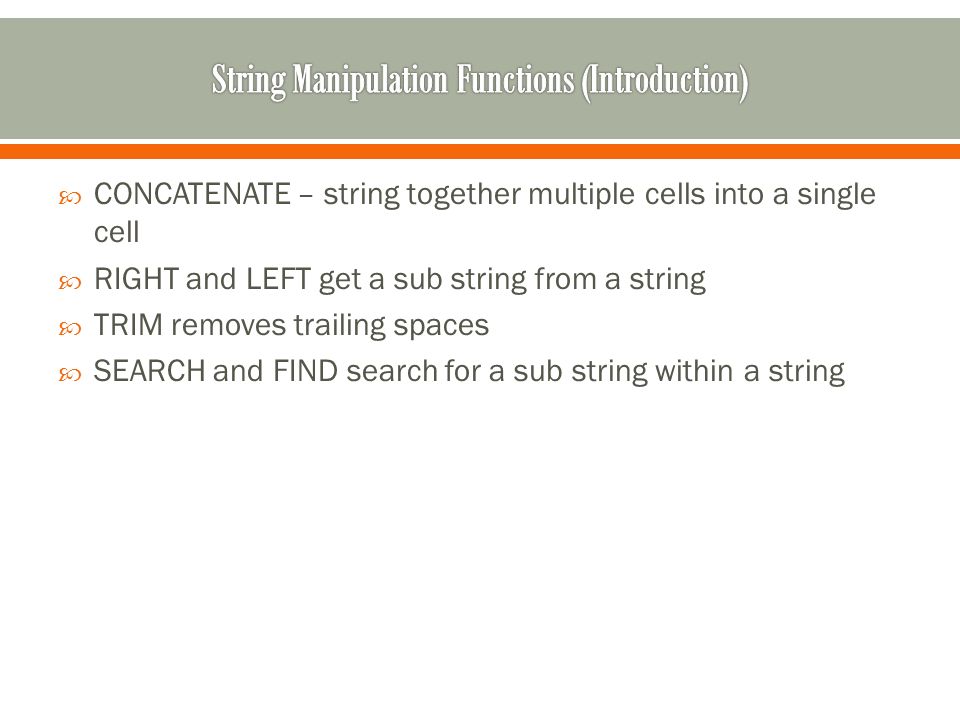 String Manipulation Functions (Introduction)

CONCATENATE – string together multiple cells into a single cell

RIGHT and LEFT get a sub string from a string

TRIM removes trailing spaces

SEARCH and FIND search for a sub string within a string